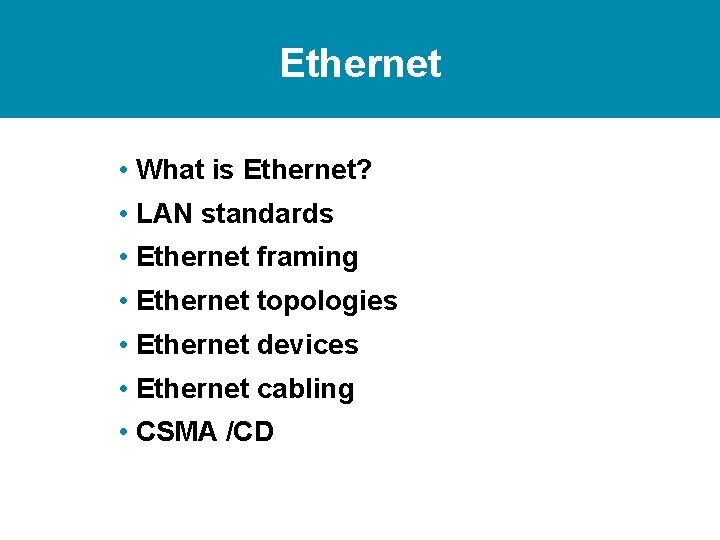 Ethernet

• What is Ethernet?
• LAN standards
• Ethernet framing
• Ethernet topologies
• Ethernet devices
• Ethernet cabling
• CSMA /CD